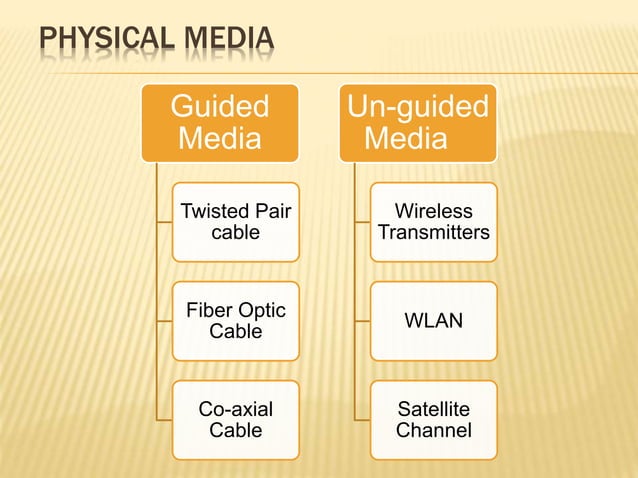 PHYSICAL MEDIA

Guided Media

Twisted Pair cable

Fiber Optic Cable

Co-axial Cable

Un-guided Media

Wireless Transmitters

WLAN

Satellite Channel